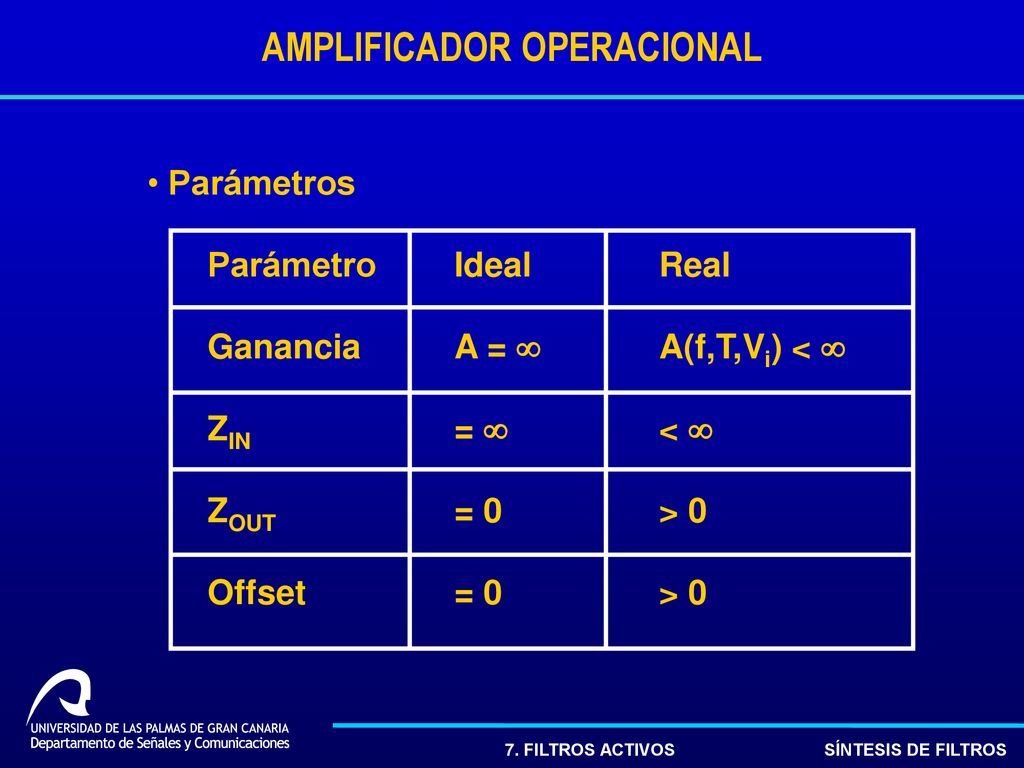 AMPLIFICADOR OPERACIONAL

• Parámetros

| Parámetro | Ideal | Real |
|---|---|---|
| Ganancia | $A = \infty$ | $A(f,T,V_i) < \infty$ |
| $Z_{IN}$ | $= \infty$ | $< \infty$ |
| $Z_{OUT}$ | $= 0$ | $> 0$ |
| Offset | $= 0$ | $> 0$ |

UNIVERSIDAD DE LAS PALMAS DE GRAN CANARIA
Departamento de Señales y Comunicaciones

7. FILTROS ACTIVOS

SÍNTESIS DE FILTROS